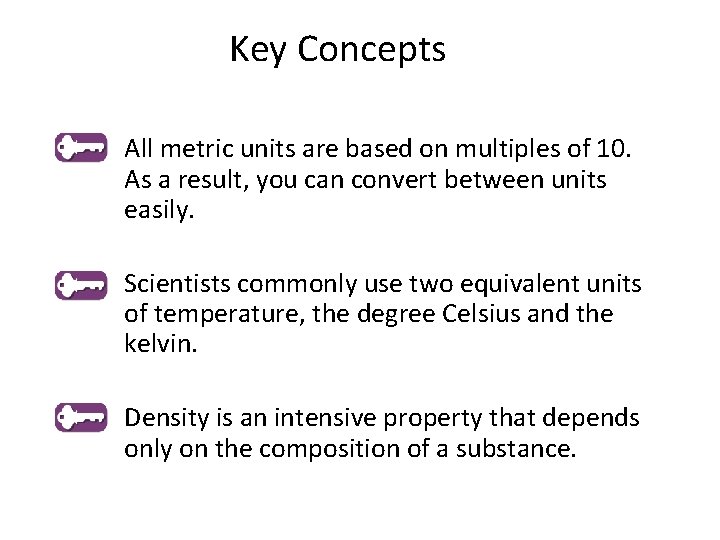 Key Concepts

All metric units are based on multiples of 10. As a result, you can convert between units easily.

Scientists commonly use two equivalent units of temperature, the degree Celsius and the kelvin.

Density is an intensive property that depends only on the composition of a substance.